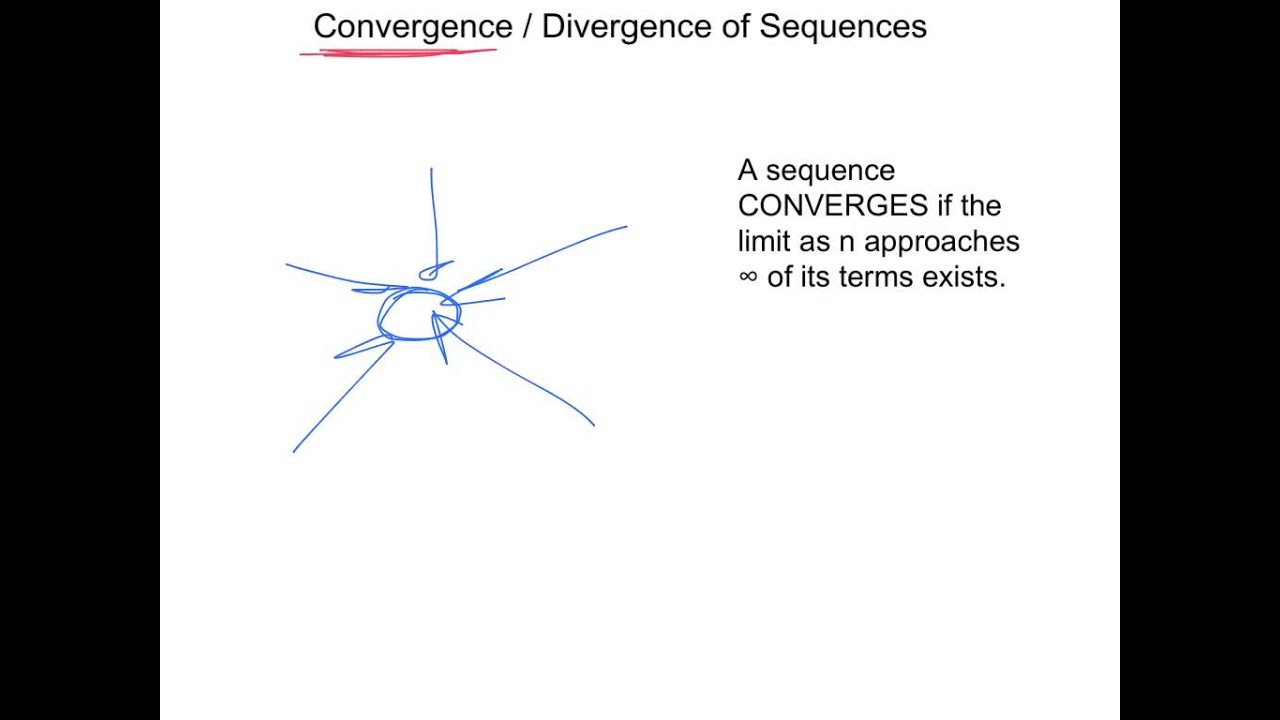 Convergence / Divergence of Sequences

A sequence CONVERGES if the limit as n approaches ∞ of its terms exists.